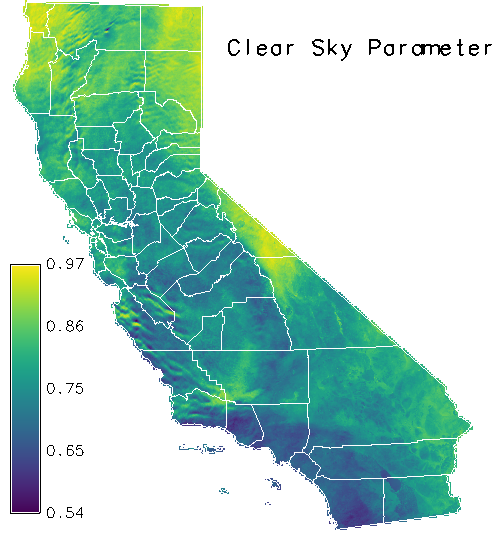 Clear Sky Parameter

0.97
0.86
0.75
0.65
0.54